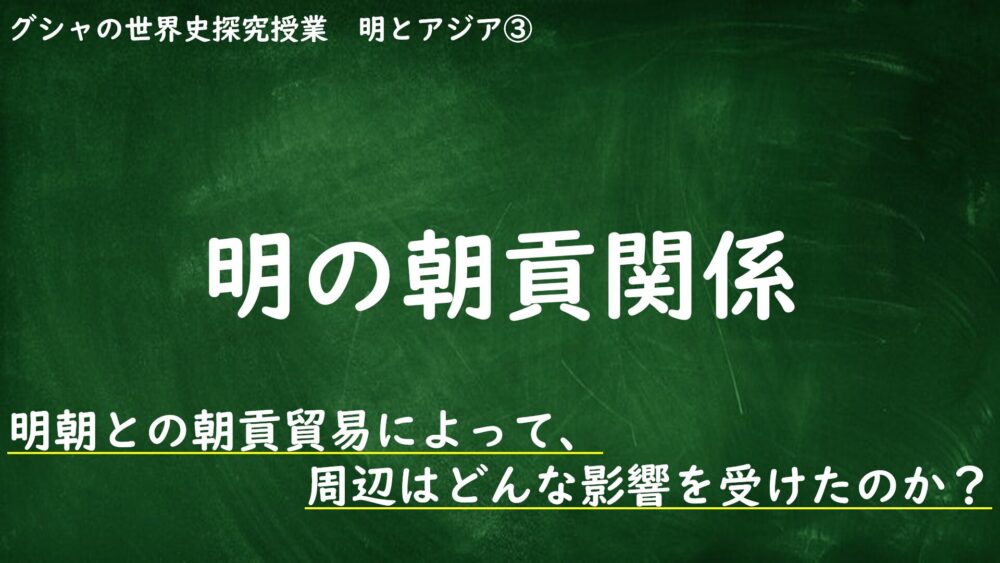 グシャの世界史探究授業　明とアジア③

明の朝貢関係

明朝との朝貢貿易によって、
周辺はどんな影響を受けたのか？